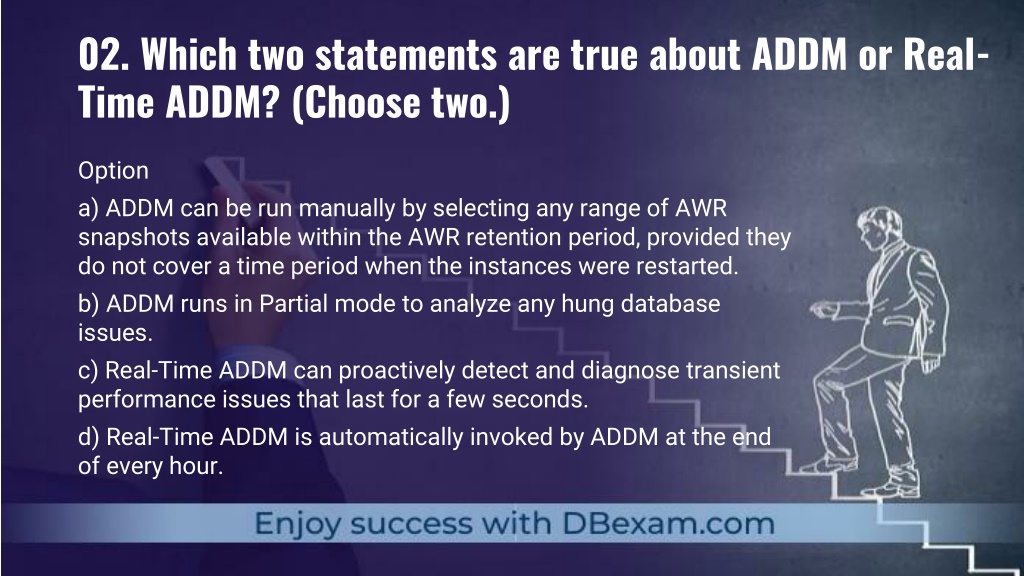 02. Which two statements are true about ADDM or Real-Time ADDM? (Choose two.)

Option

a) ADDM can be run manually by selecting any range of AWR snapshots available within the AWR retention period, provided they do not cover a time period when the instances were restarted.

b) ADDM runs in Partial mode to analyze any hung database issues.

c) Real-Time ADDM can proactively detect and diagnose transient performance issues that last for a few seconds.

d) Real-Time ADDM is automatically invoked by ADDM at the end of every hour.

Enjoy success with DBexam.com